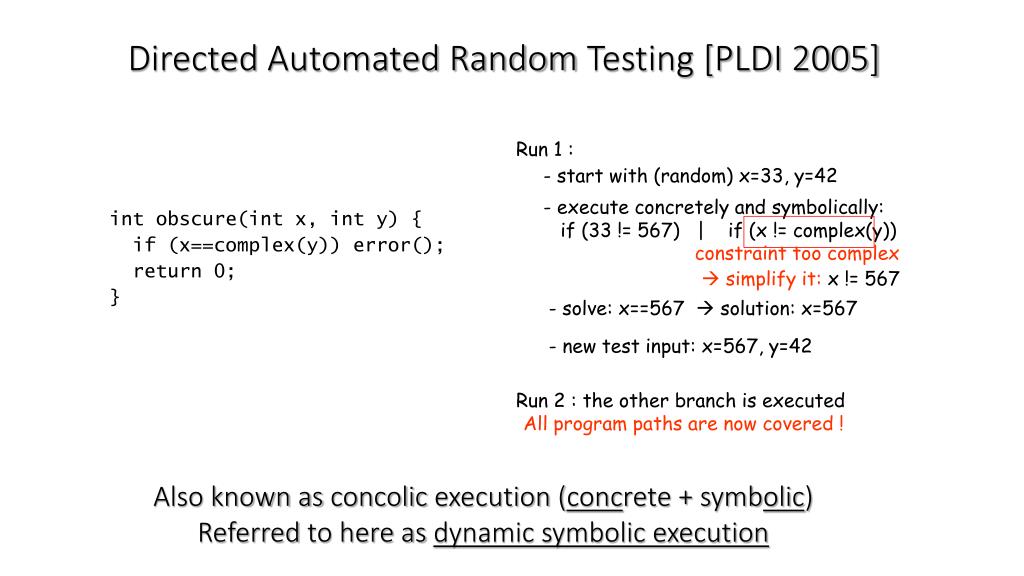 Directed Automated Random Testing [PLDI 2005]

int obscure(int x, int y) {
  if (x==complex(y)) error();
  return 0;
}

Run 1 :
- start with (random) x=33, y=42

- execute concretely and symbolically:
if (33 != 567) | if (x != complex(y))
constraint too complex
→ simplify it: x != 567

- solve: x==567 → solution: x=567

- new test input: x=567, y=42

Run 2 : the other branch is executed
All program paths are now covered !

Also known as concolic execution (concrete + symbolic)
Referred to here as dynamic symbolic execution